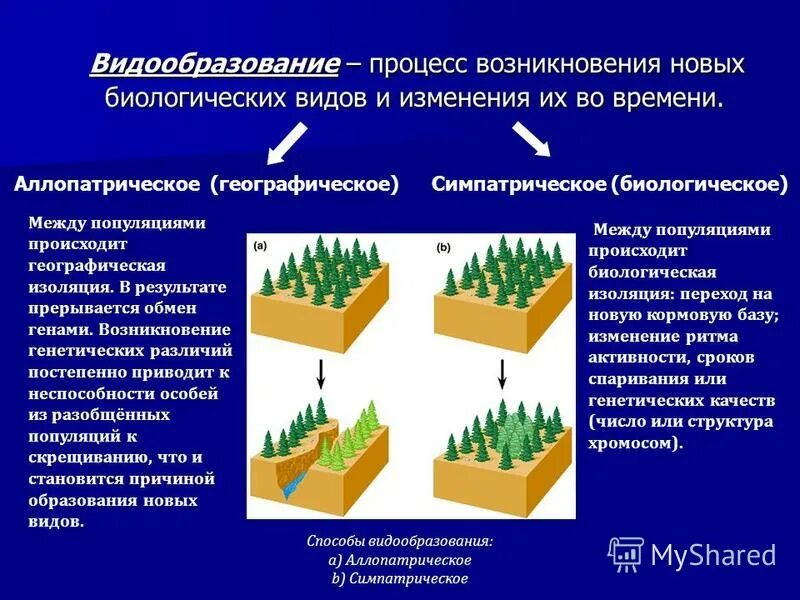 Видообразование – процесс возникновения новых биологических видов и изменения их во времени.

Аллопатрическое (географическое)

Симпатрическое (биологическое)

Между популяциями происходит географическая изоляция. В результате прерывается обмен генами. Возникновение генетических различий постепенно приводит к неспособности особей из разобщённых популяций к скрещиванию, что и становится причиной образования новых видов.

(a)

(b)

Между популяциями происходит биологическая изоляция: переход на новую кормовую базу; изменение ритма активности, сроков спаривания или генетических качеств (число или структура хромосом).

Способы видообразования:
a) Аллопатрическое
b) Симпатрическое

MyShared